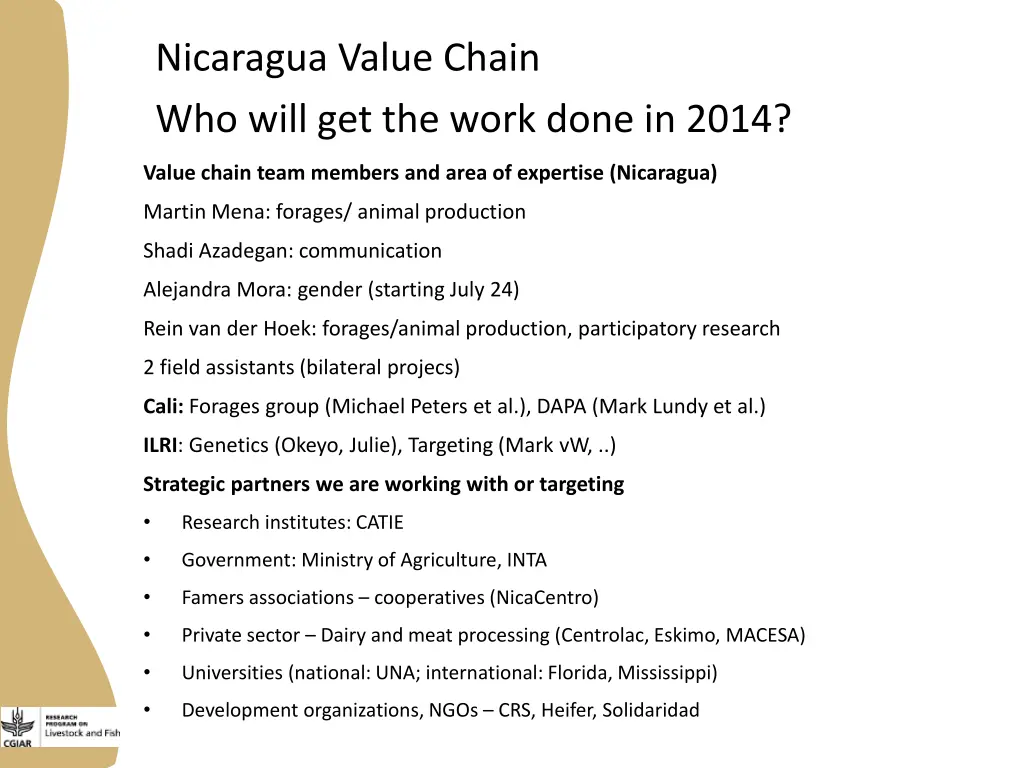 Nicaragua Value Chain
Who will get the work done in 2014?

Value chain team members and area of expertise (Nicaragua)

Martin Mena: forages/ animal production

Shadi Azadegan: communication

Alejandra Mora: gender (starting July 24)

Rein van der Hoek: forages/animal production, participatory research

2 field assistants (bilateral projecs)

Cali: Forages group (Michael Peters et al.), DAPA (Mark Lundy et al.)

ILRI: Genetics (Okeyo, Julie), Targeting (Mark vW, ..)

Strategic partners we are working with or targeting

• Research institutes: CATIE
• Government: Ministry of Agriculture, INTA
• Famers associations – cooperatives (NicaCentro)
• Private sector – Dairy and meat processing (Centrolac, Eskimo, MACESA)
• Universities (national: UNA; international: Florida, Mississippi)
• Development organizations, NGOs – CRS, Heifer, Solidaridad

CGIAR RESEARCH PROGRAM ON Livestock and Fish